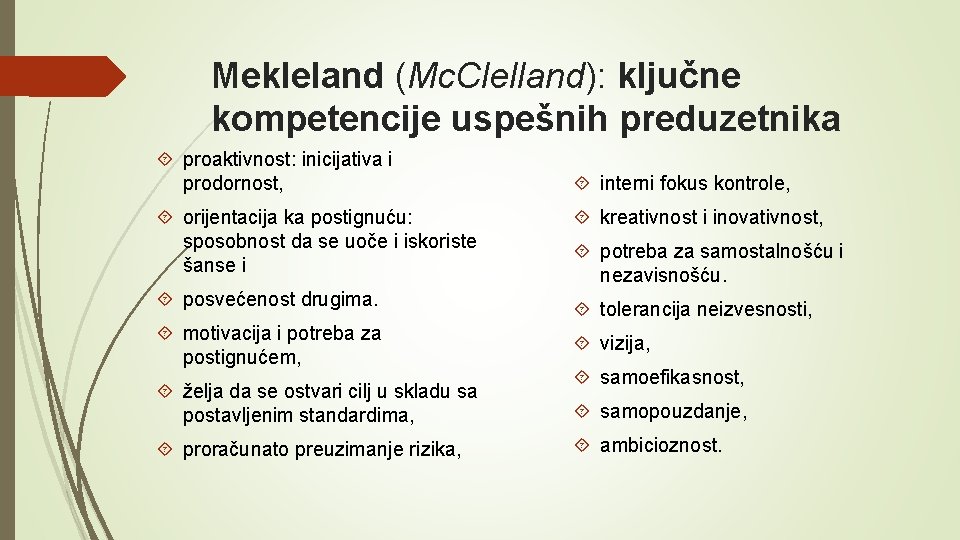 Mekleland (Mc.Clelland): ključne kompetencije uspešnih preduzetnika

proaktivnost: inicijativa i prodornost,

orijentacija ka postignuću: sposobnost da se uoče i iskoriste šanse i

posvećenost drugima.

motivacija i potreba za postignućem,

želja da se ostvari cilj u skladu sa postavljenim standardima,

proračunato preuzimanje rizika,

interni fokus kontrole,

kreativnost i inovativnost,

potreba za samostalnošću i nezavisnošću.

tolerancija neizvesnosti,

vizija,

samoefikasnost,

samopouzdanje,

ambicioznost.